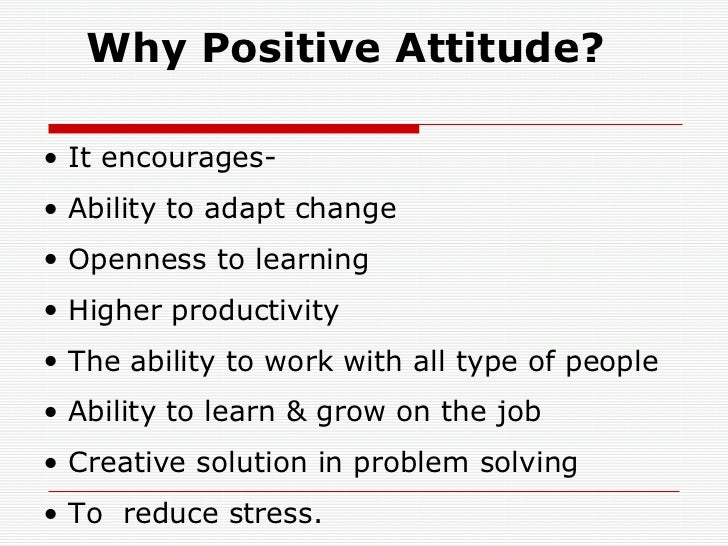 Why Positive Attitude?

• It encourages-
• Ability to adapt change
• Openness to learning
• Higher productivity
• The ability to work with all type of people
• Ability to learn & grow on the job
• Creative solution in problem solving
• To reduce stress.